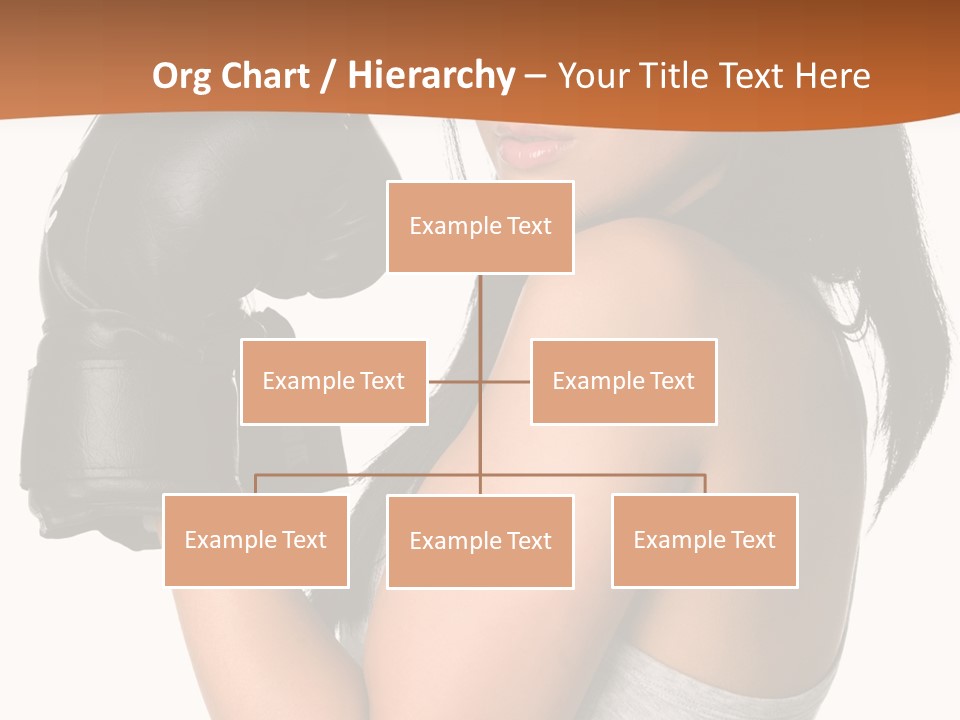 Org Chart / Hierarchy – Your Title Text Here

Example Text

Example Text

Example Text

Example Text

Example Text

Example Text